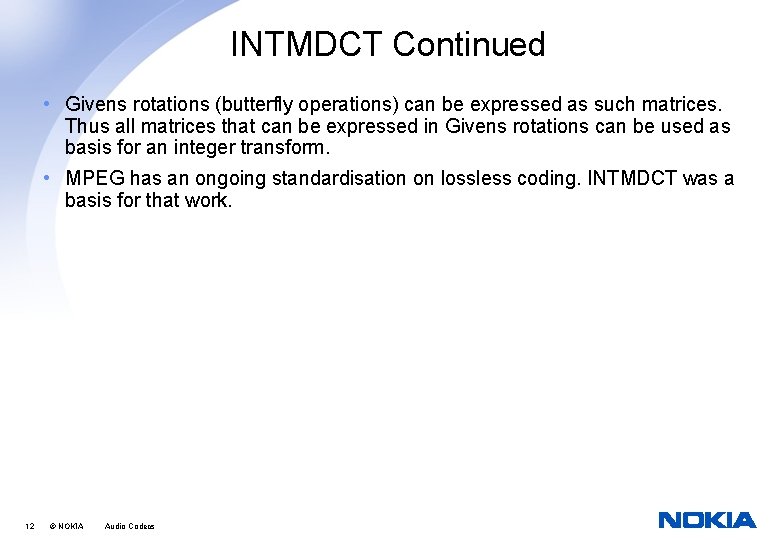 INTMDCT Continued

• Givens rotations (butterfly operations) can be expressed as such matrices. Thus all matrices that can be expressed in Givens rotations can be used as basis for an integer transform.

• MPEG has an ongoing standardisation on lossless coding. INTMDCT was a basis for that work.

12 © NOKIA Audio Codecs

NOKIA